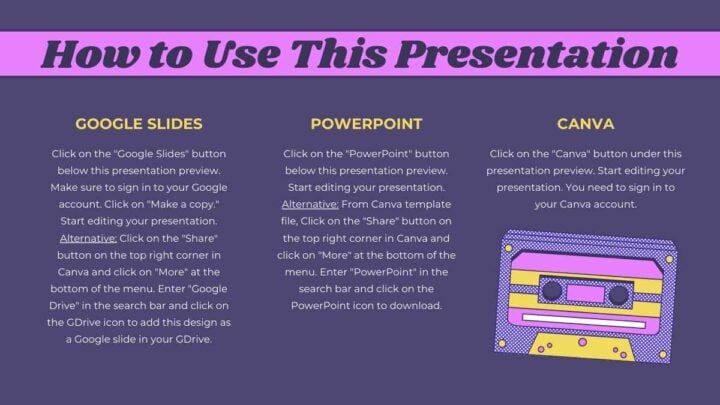 How to Use This Presentation

GOOGLE SLIDES

Click on the "Google Slides" button below this presentation preview. Make sure to sign in to your Google account. Click on "Make a copy." Start editing your presentation. Alternative: Click on the "Share" button on the top right corner in Canva and click on "More" at the bottom of the menu. Enter "Google Drive" in the search bar and click on the GDrive icon to add this design as a Google slide in your GDrive.

POWERPOINT

Click on the "PowerPoint" button below this presentation preview. Start editing your presentation. Alternative: From Canva template file, Click on the "Share" button on the top right corner in Canva and click on "More" at the bottom of the menu. Enter "PowerPoint" in the search bar and click on the PowerPoint icon to download.

CANVA

Click on the "Canva" button under this presentation preview. Start editing your presentation. You need to sign in to your Canva account.